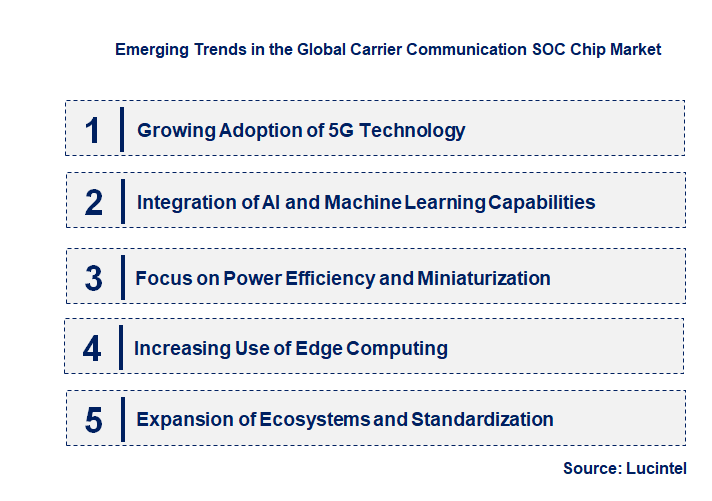 Emerging Trends in the Global Carrier Communication SOC Chip Market

1 Growing Adoption of 5G Technology

2 Integration of AI and Machine Learning Capabilities

3 Focus on Power Efficiency and Miniaturization

4 Increasing Use of Edge Computing

5 Expansion of Ecosystems and Standardization

Source: Lucintel